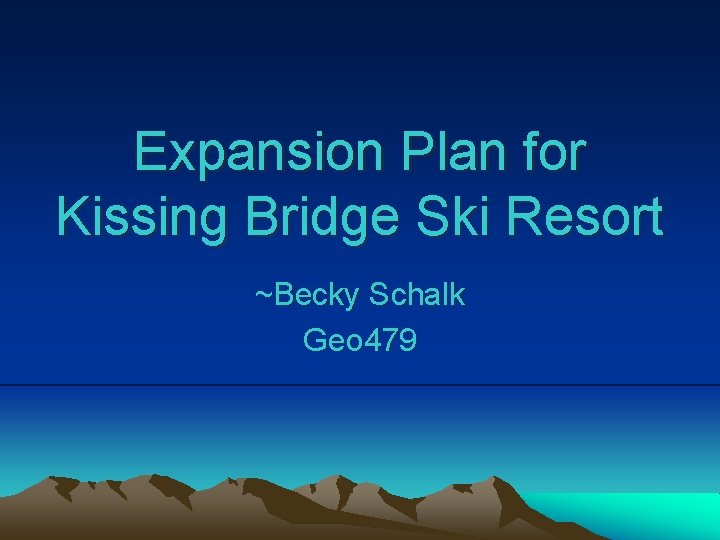 Expansion Plan for Kissing Bridge Ski Resort

~Becky Schalk
Geo479